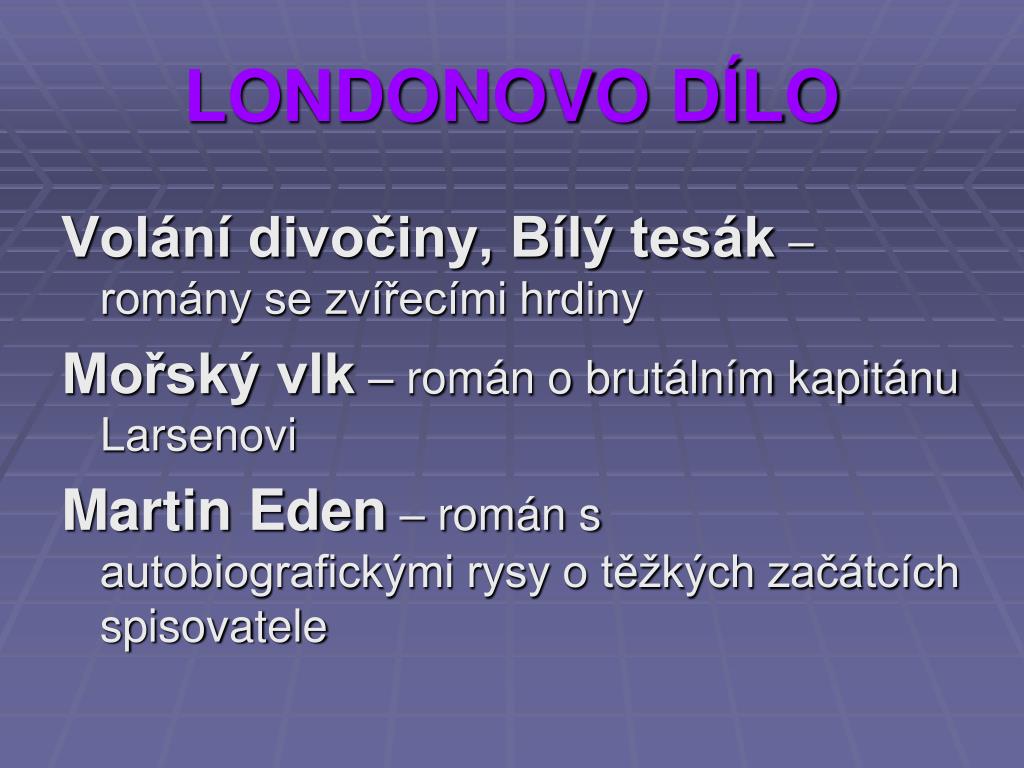 LONDONOVO DÍLO

Volání divočiny, Bílý tesák – romány se zvířecími hrdiny

Mořský vlk – román o brutálním kapitánu Larsenovi

Martin Eden – román s autobiografickými rysy o těžkých začátcích spisovatele